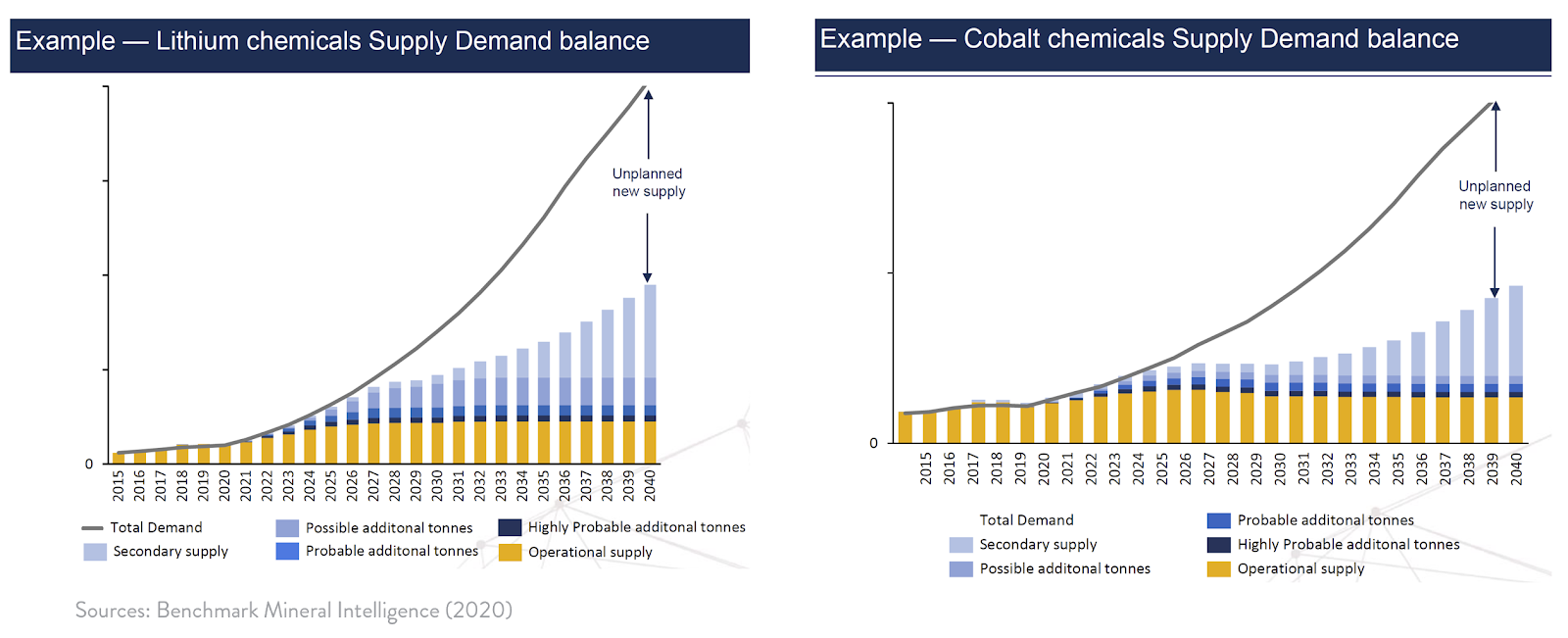 Example — Lithium chemicals Supply Demand balance

Unplanned new supply

0

2015 2016 2017 2018 2019 2020 2021 2022 2023 2024 2025 2026 2027 2028 2029 2030 2031 2032 2033 2034 2035 2036 2037 2038 2039 2040

Total Demand
Secondary supply
Possible additonal tonnes
Probable additonal tonnes
Highly Probable additonal tonnes
Operational supply

Sources: Benchmark Mineral Intelligence (2020)

Example — Cobalt chemicals Supply Demand balance

Unplanned new supply

0

2015 2016 2017 2018 2019 2020 2021 2022 2023 2024 2025 2026 2027 2028 2029 2030 2031 2032 2033 2034 2035 2036 2037 2038 2039 2040

Total Demand
Secondary supply
Possible additonal tonnes
Probable additonal tonnes
Highly Probable additonal tonnes
Operational supply